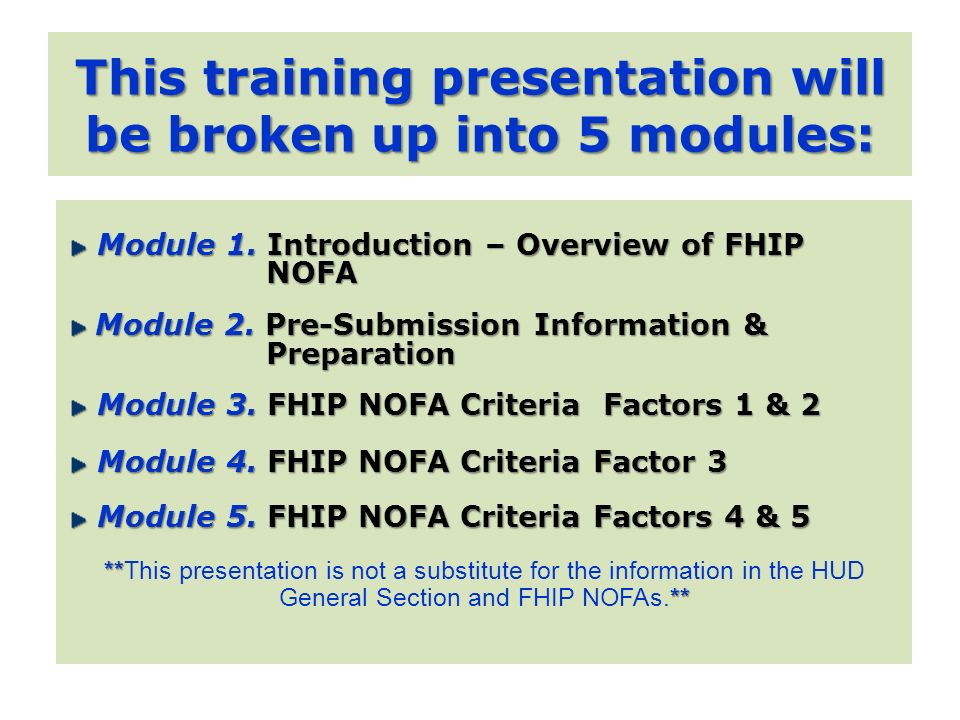 This training presentation will be broken up into 5 modules:

Module 1. Introduction – Overview of FHIP NOFA

Module 2. Pre-Submission Information & Preparation

Module 3. FHIP NOFA Criteria Factors 1 & 2

Module 4. FHIP NOFA Criteria Factor 3

Module 5. FHIP NOFA Criteria Factors 4 & 5

**This presentation is not a substitute for the information in the HUD General Section and FHIP NOFAs.**